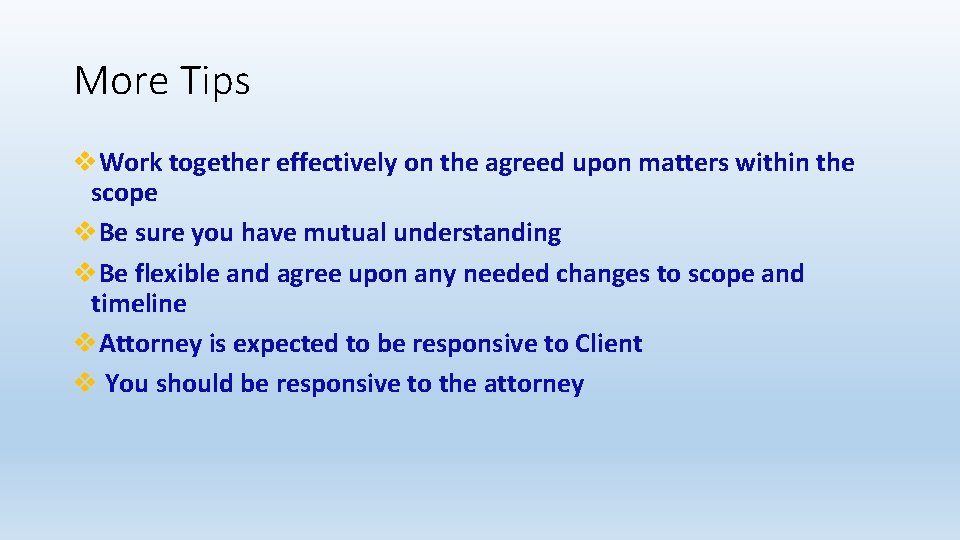 More Tips

❖Work together effectively on the agreed upon matters within the scope

❖Be sure you have mutual understanding

❖Be flexible and agree upon any needed changes to scope and timeline

❖Attorney is expected to be responsive to Client

❖ You should be responsive to the attorney